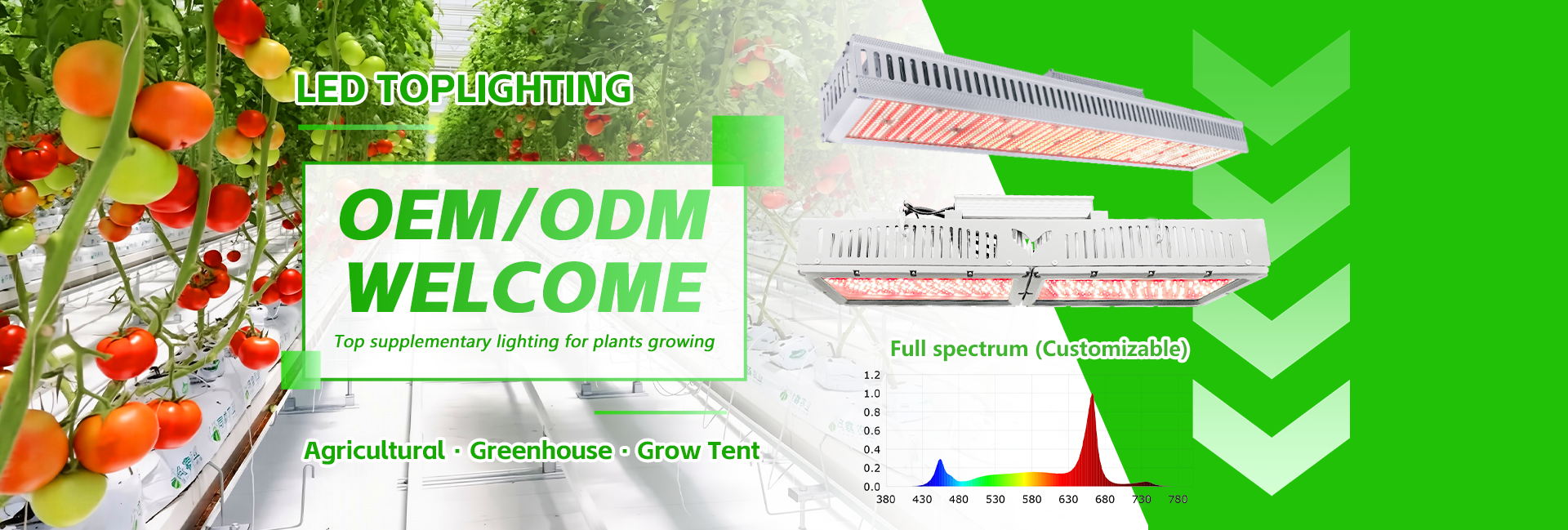 LED TOPLIGHTING

OEM/ODM WELCOME

Top supplementary lighting for plants growing

Agricultural · Greenhouse · Grow Tent

Full spectrum (Customizable)

1.2
1.0
0.8
0.6
0.4
0.2
0.0

380 430 480 530 580 630 680 730 780